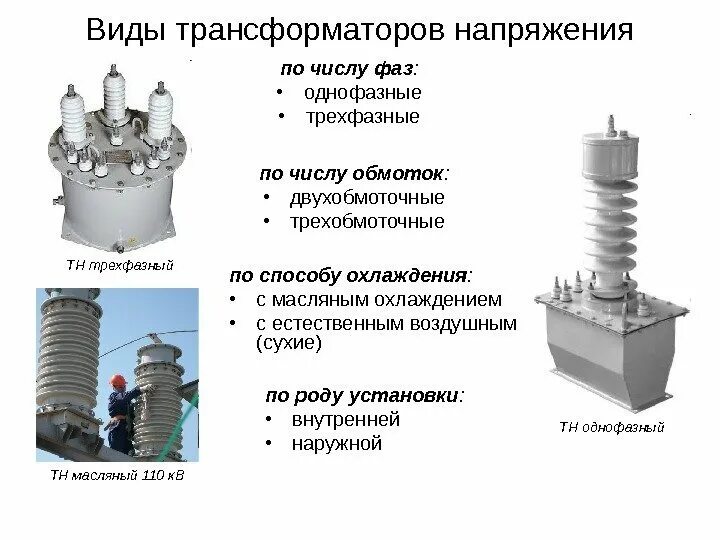 Виды трансформаторов напряжения

по числу фаз:
• однофазные
• трехфазные

по числу обмоток:
• двухобмоточные
• трехобмоточные

по способу охлаждения:
• с масляным охлаждением
• с естественным воздушным (сухие)

по роду установки:
• внутренней
• наружной

ТН трехфазный

ТН масляный 110 кВ

ТН однофазный